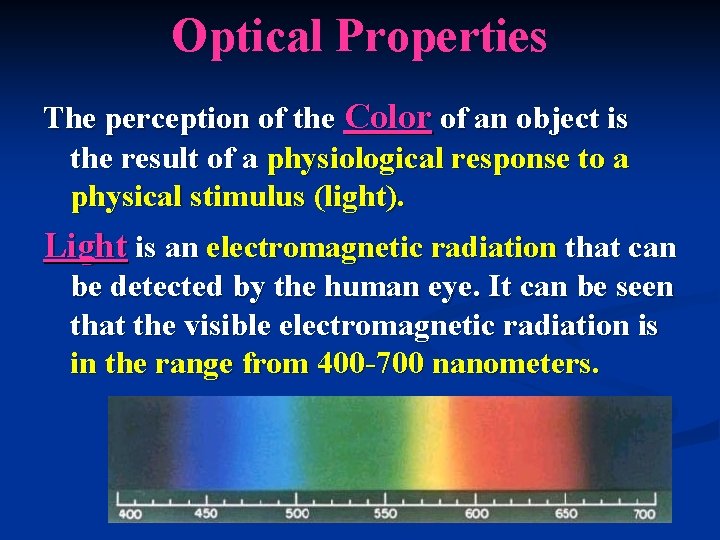 Optical Properties

The perception of the Color of an object is the result of a physiological response to a physical stimulus (light).

Light is an electromagnetic radiation that can be detected by the human eye. It can be seen that the visible electromagnetic radiation is in the range from 400-700 nanometers.

400 450 500 550 600 650 700